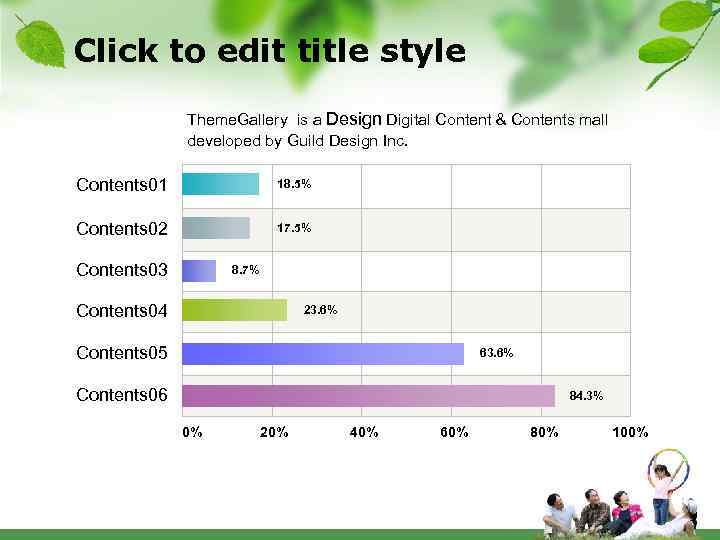 Click to edit title style

ThemeGallery is a Design Digital Content & Contents mall developed by Guild Design Inc.

Contents01 18.5%
Contents02 17.5%
Contents03 8.7%
Contents04 23.6%
Contents05 63.6%
Contents06 84.3%

0% 20% 40% 60% 80% 100%